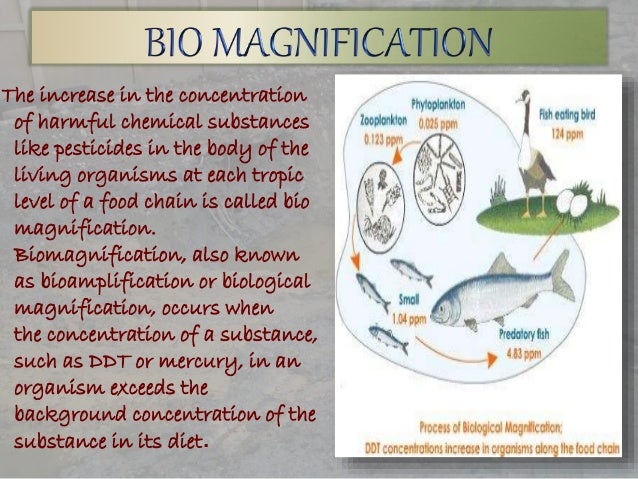 BIO MAGNIFICATION

The increase in the concentration of harmful chemical substances like pesticides in the body of the living organisms at each tropic level of a food chain is called bio magnification.

Biomagnification, also known as bioamplification or biological magnification, occurs when the concentration of a substance, such as DDT or mercury, in an organism exceeds the background concentration of the substance in its diet.

Phytoplankton
0.025 ppm

Zooplankton
0.123 ppm

Fish eating bird
124 ppm

Small
1.04 ppm

Predatory fish
4.83 ppm

Process of Biological Magnification;
DDT concentrations increase in organisms along the food chain